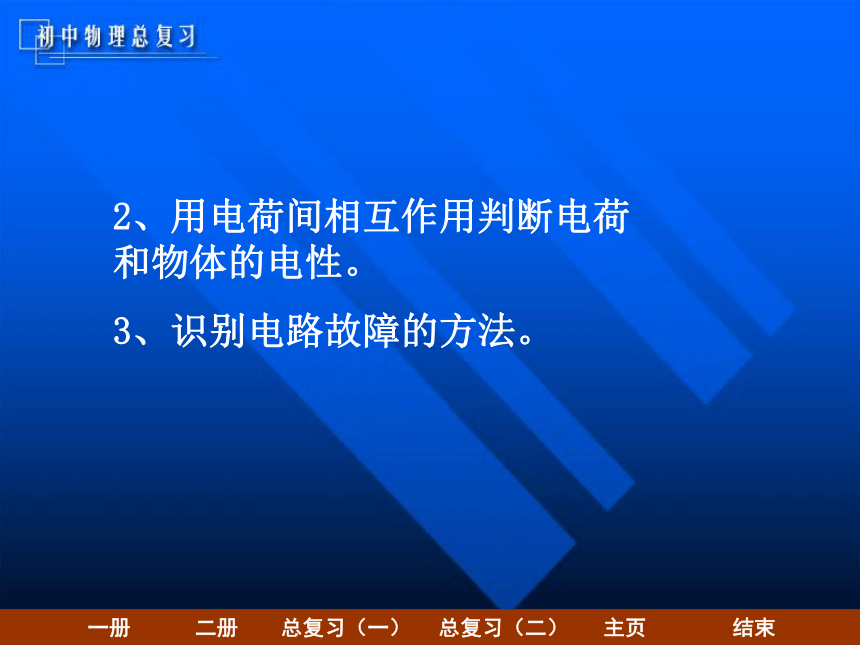 初中物理总复习

2、用电荷间相互作用判断电荷和物体的电性。

3、识别电路故障的方法。

一册　二册　总复习（一）　总复习（二）　主页　结束